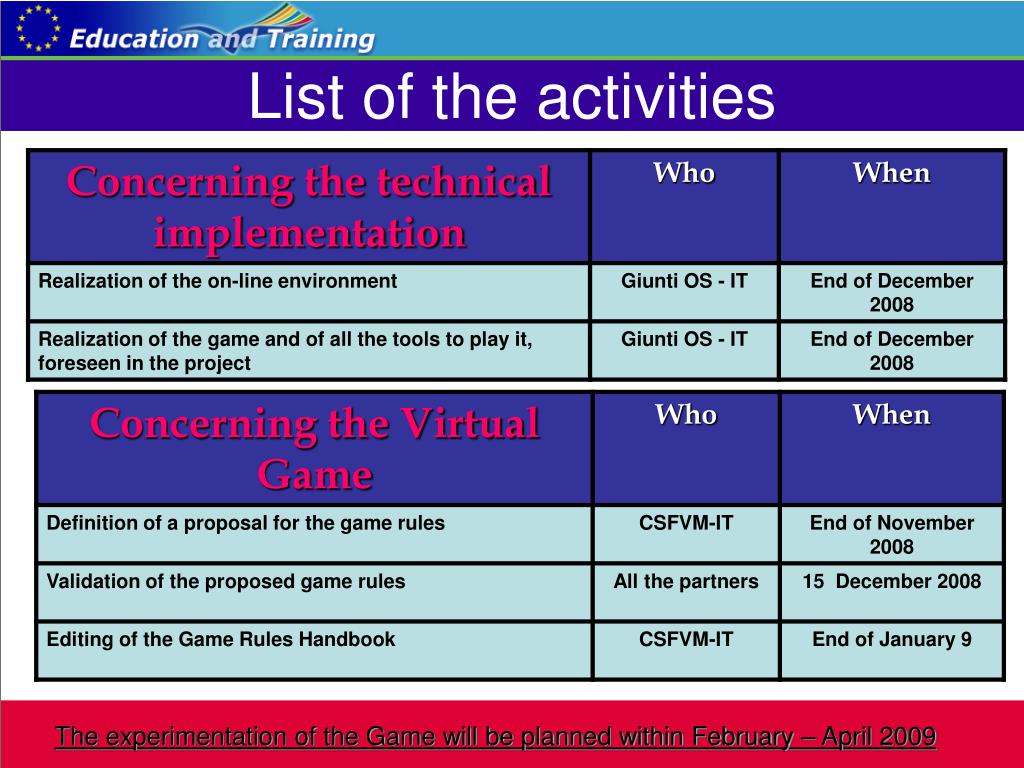 Education and Training

List of the activities

| Concerning the technical implementation | Who | When |
|---|---|---|
| Realization of the on-line environment | Giunti OS - IT | End of December 2008 |
| Realization of the game and of all the tools to play it, foreseen in the project | Giunti OS - IT | End of December 2008 |

| Concerning the Virtual Game | Who | When |
|---|---|---|
| Definition of a proposal for the game rules | CSFVM-IT | End of November 2008 |
| Validation of the proposed game rules | All the partners | 15 December 2008 |
| Editing of the Game Rules Handbook | CSFVM-IT | End of January 9 |

The experimentation of the Game will be planned within February – April 2009